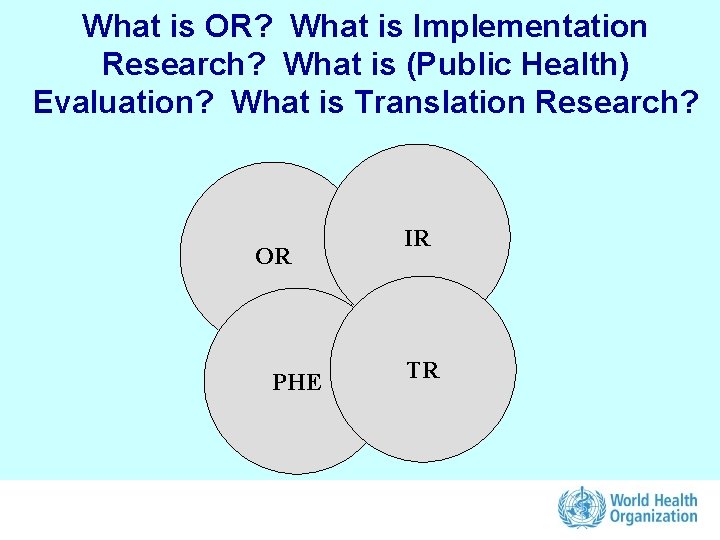 What is OR?  What is Implementation Research?  What is (Public Health) Evaluation?  What is Translation Research?

OR

IR

PHE

TR

World Health Organization